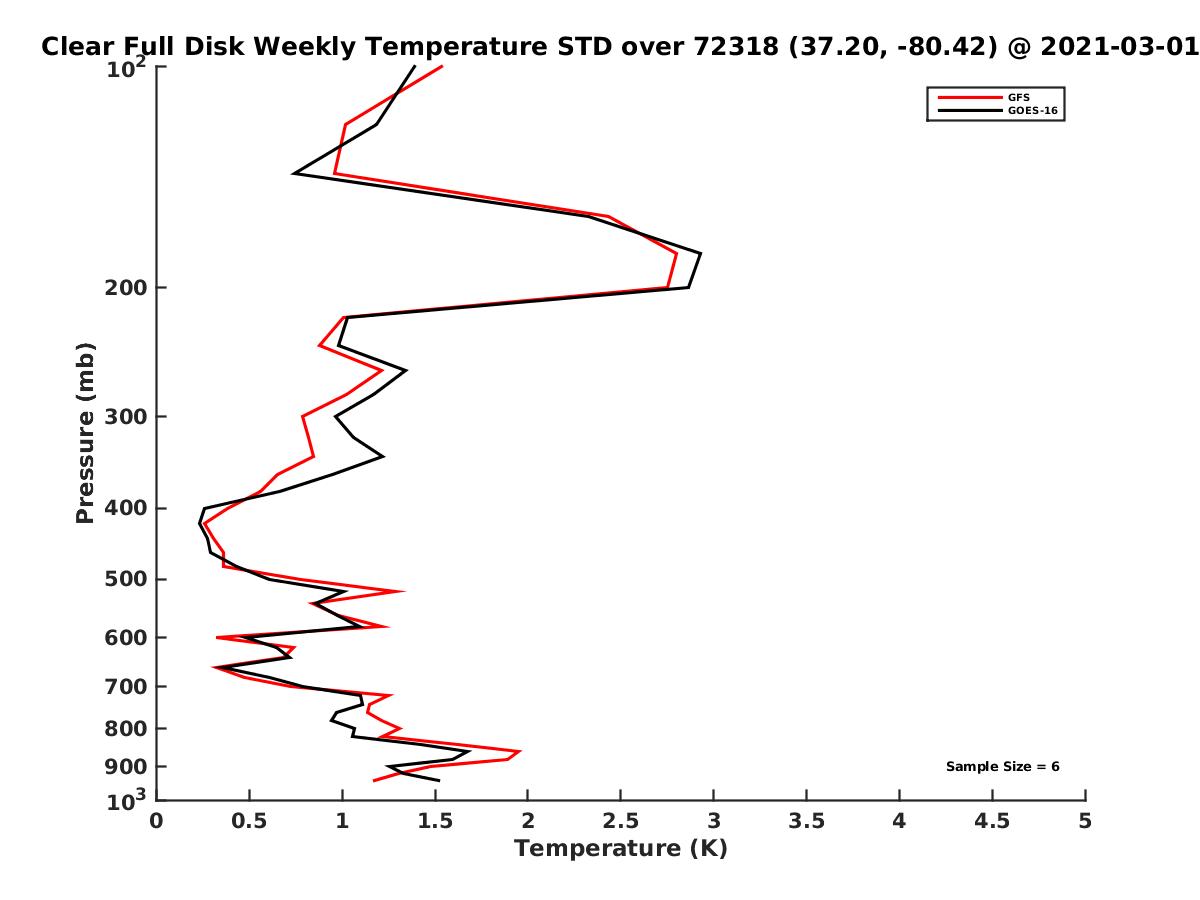 Clear Full Disk Weekly Temperature STD over 72318 (37.20, -80.42) @ 2021-03-01

GFS
GOES-16

Pressure (mb)

$10^2$
200
300
400
500
600
700
800
900
$10^3$

Sample Size = 6

0
0.5
1
1.5
2
2.5
3
3.5
4
4.5
5

Temperature (K)